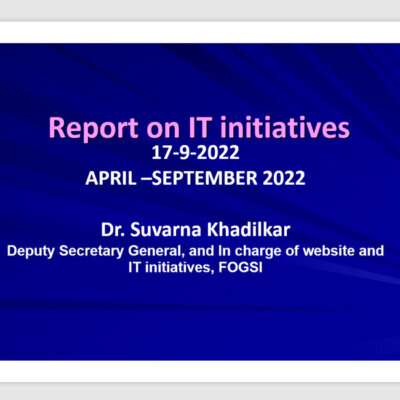 Report on IT initiatives
17-9-2022
APRIL –SEPTEMBER 2022

Dr. Suvarna Khadilkar
Deputy Secretary General, and In charge of website and IT initiatives, FOGSI